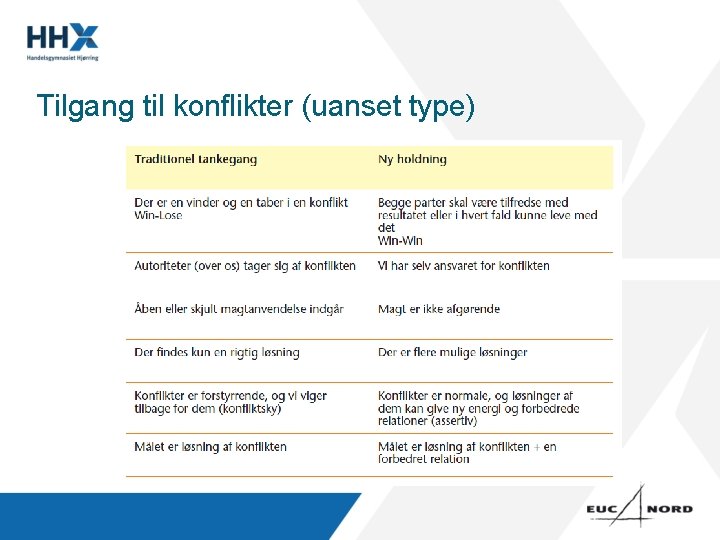 HHX
Handelsgymnasiet Hjørring

Tilgang til konflikter (uanset type)

| Traditionel tankegang | Ny holdning |
|---|---|
| Der er en vinder og en taber i en konflikt Win-Lose | Begge parter skal være tilfredse med resultatet eller i hvert fald kunne leve med det Win-Win |
| Autoriteter (over os) tager sig af konflikten | Vi har selv ansvaret for konflikten |
| Åben eller skjult magtanvendelse indgår | Magt er ikke afgørende |
| Der findes kun en rigtig løsning | Der er flere mulige løsninger |
| Konflikter er forstyrrende, og vi viger tilbage for dem (konfliktsky) | Konflikter er normale, og løsninger af dem kan give ny energi og forbedrede relationer (assertiv) |
| Målet er løsning af konflikten | Målet er løsning af konflikten + en forbedret relation |

EUC NORD